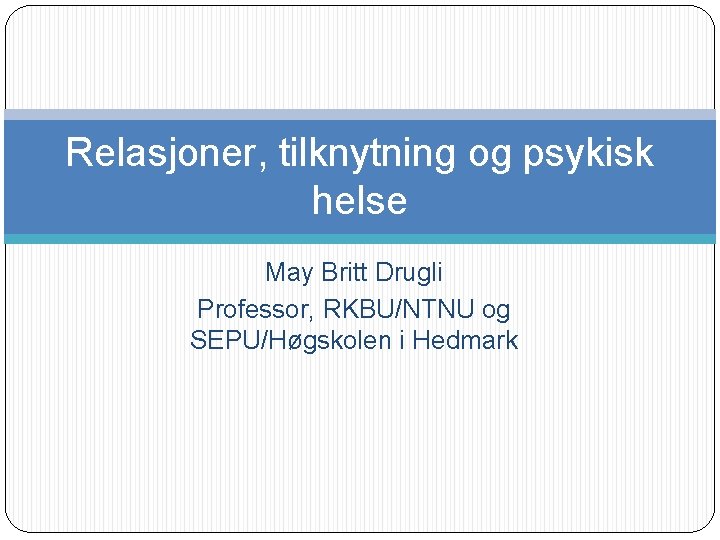 Relasjoner, tilknytning og psykisk helse

May Britt Drugli
Professor, RKBU/NTNU og SEPU/Høgskolen i Hedmark